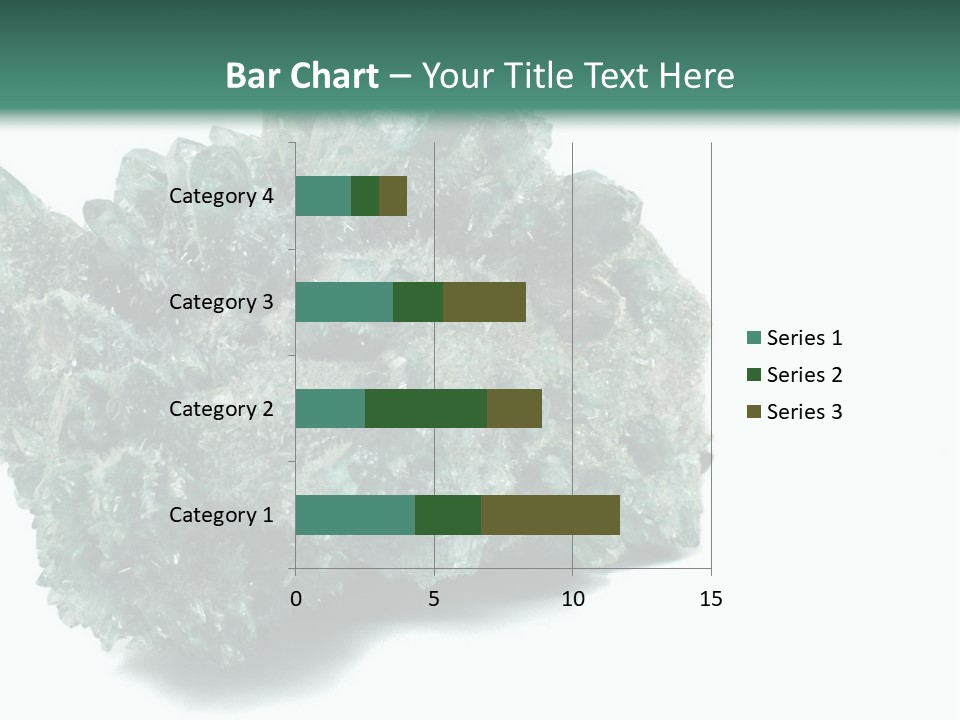 Bar Chart – Your Title Text Here

Category 4
Category 3
Category 2
Category 1

0
5
10
15

Series 1
Series 2
Series 3